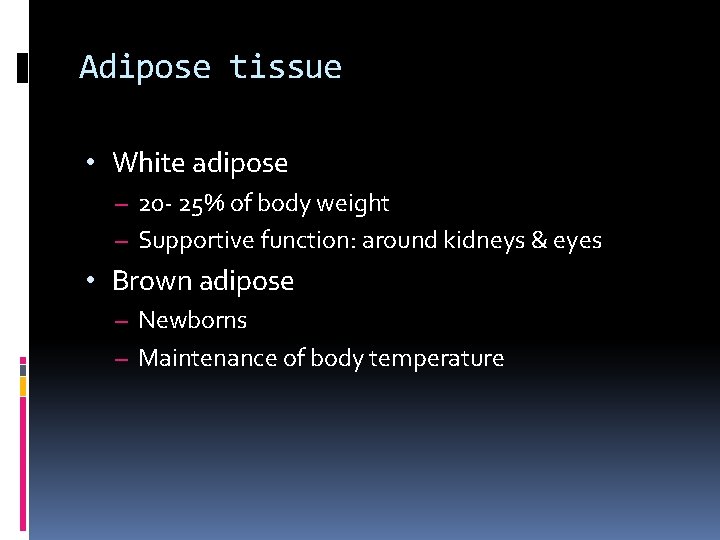 Adipose tissue

• White adipose
– 20- 25% of body weight
– Supportive function: around kidneys & eyes
• Brown adipose
– Newborns
– Maintenance of body temperature